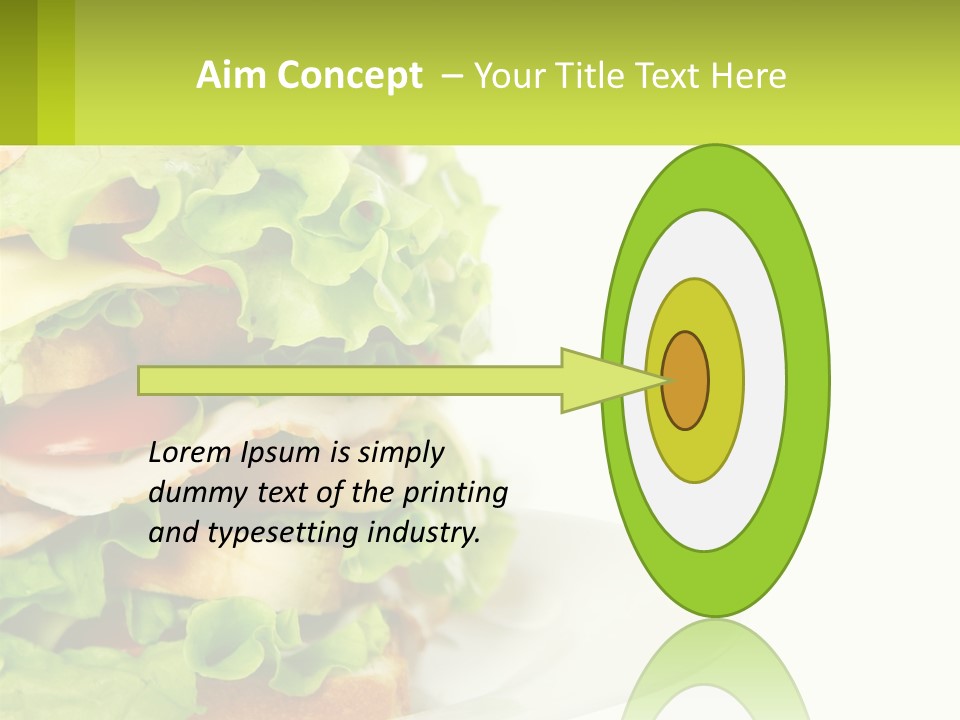 Aim Concept – Your Title Text Here

Lorem Ipsum is simply dummy text of the printing and typesetting industry.